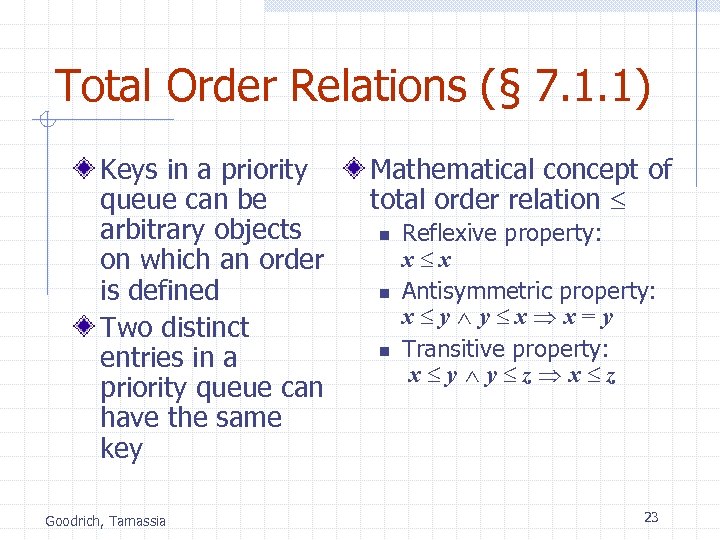 Total Order Relations (§ 7.1.1)

Keys in a priority queue can be arbitrary objects on which an order is defined

Two distinct entries in a priority queue can have the same key

Mathematical concept of total order relation $\leq$

Reflexive property: $x \leq x$

Antisymmetric property: $x \leq y \wedge y \leq x \Rightarrow x = y$

Transitive property: $x \leq y \wedge y \leq z \Rightarrow x \leq z$

Goodrich, Tamassia

23